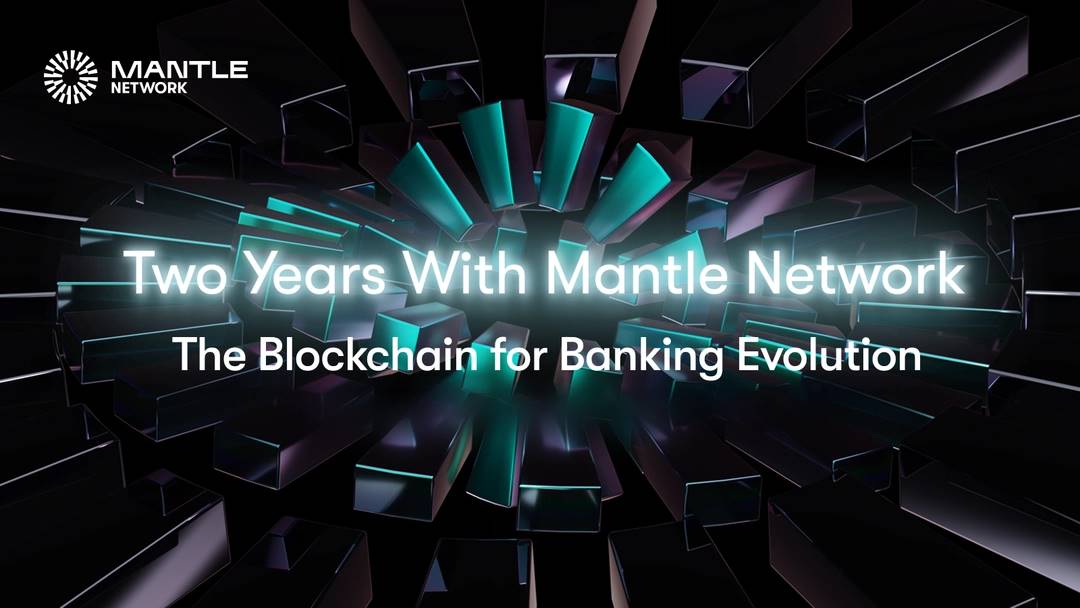 MANTLE
NETWORK

Two Years With Mantle Network

The Blockchain for Banking Evolution